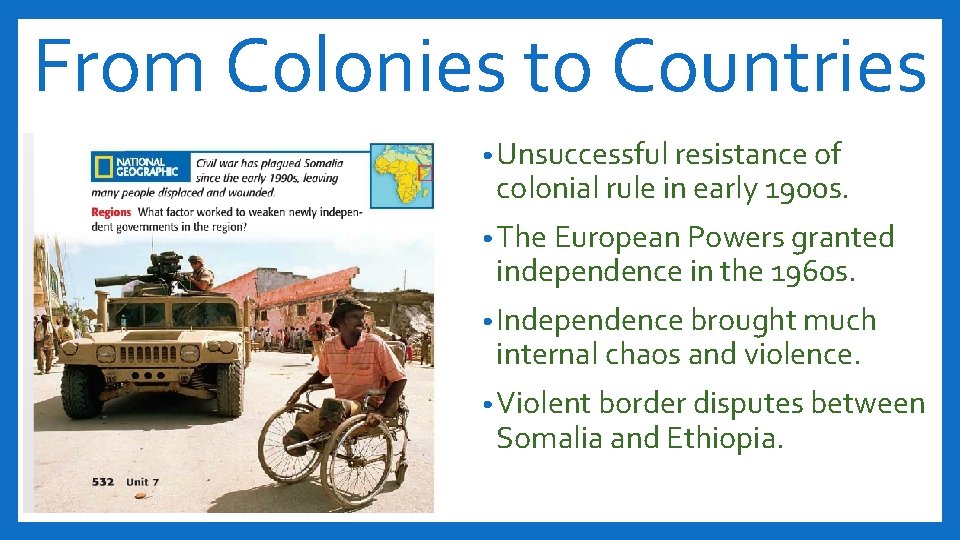 From Colonies to Countries

NATIONAL GEOGRAPHIC Civil war has plagued Somalia since the early 1990s, leaving many people displaced and wounded.

Regions What factor worked to weaken newly independent governments in the region?

532 Unit 7

• Unsuccessful resistance of colonial rule in early 1900s.

• The European Powers granted independence in the 1960s.

• Independence brought much internal chaos and violence.

• Violent border disputes between Somalia and Ethiopia.